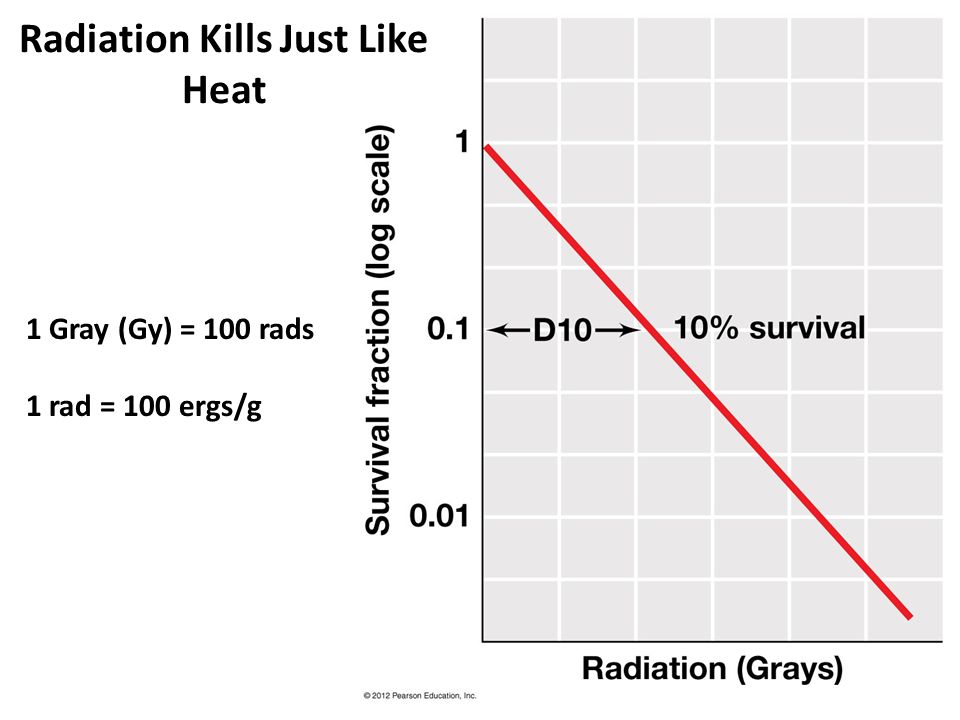 Radiation Kills Just Like Heat

1 Gray (Gy) = 100 rads

1 rad = 100 ergs/g

Survival fraction (log scale)

1

0.1

0.01

←D10→

10% survival

Radiation (Grays)

© 2012 Pearson Education, Inc.